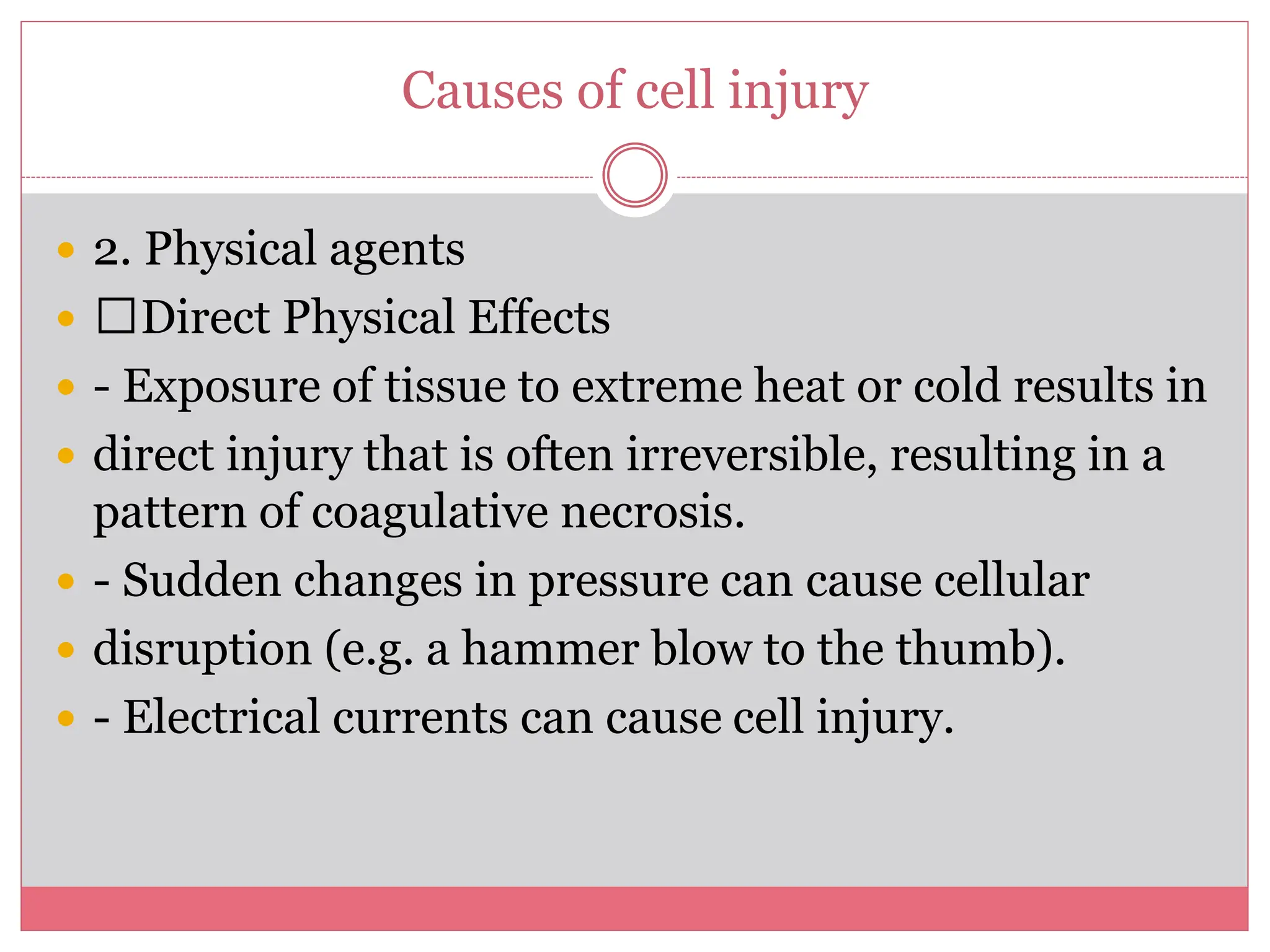 Causes of cell injury

• 2. Physical agents
• ☐Direct Physical Effects
• - Exposure of tissue to extreme heat or cold results in
• direct injury that is often irreversible, resulting in a pattern of coagulative necrosis.
• - Sudden changes in pressure can cause cellular
• disruption (e.g. a hammer blow to the thumb).
• - Electrical currents can cause cell injury.